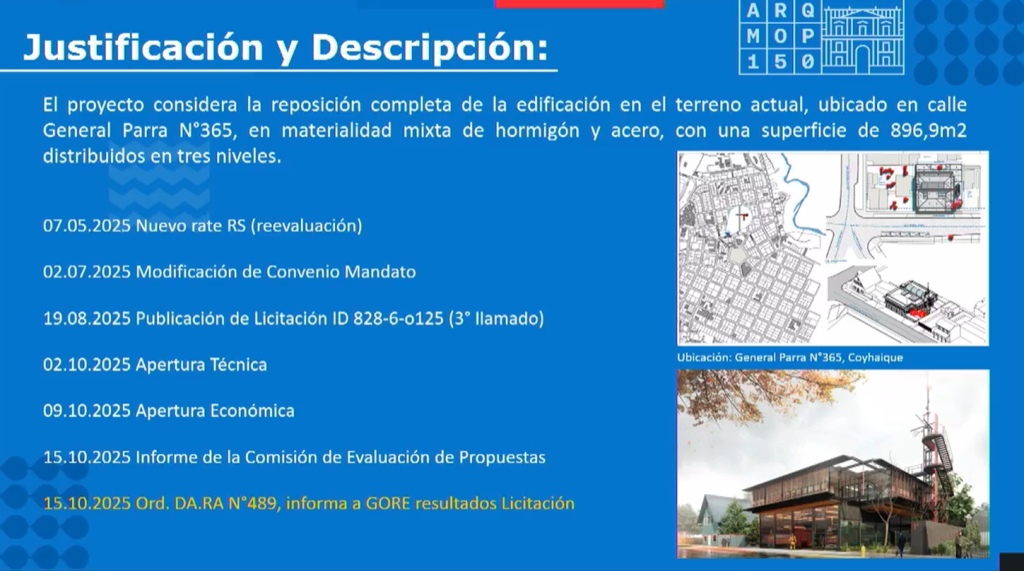 Justificación y Descripción:

A R Q
M O P
1 5 0

El proyecto considera la reposición completa de la edificación en el terreno actual, ubicado en calle General Parra N°365, en materialidad mixta de hormigón y acero, con una superficie de 896,9m2 distribuidos en tres niveles.

07.05.2025 Nuevo rate RS (reevaluación)

02.07.2025 Modificación de Convenio Mandato

19.08.2025 Publicación de Licitación ID 828-6-o125 (3° llamado)

02.10.2025 Apertura Técnica

09.10.2025 Apertura Económica

15.10.2025 Informe de la Comisión de Evaluación de Propuestas

15.10.2025 Ord. DA.RA N°489, informa a GORE resultados Licitación

Ubicación: General Parra N°365, Coyhaique